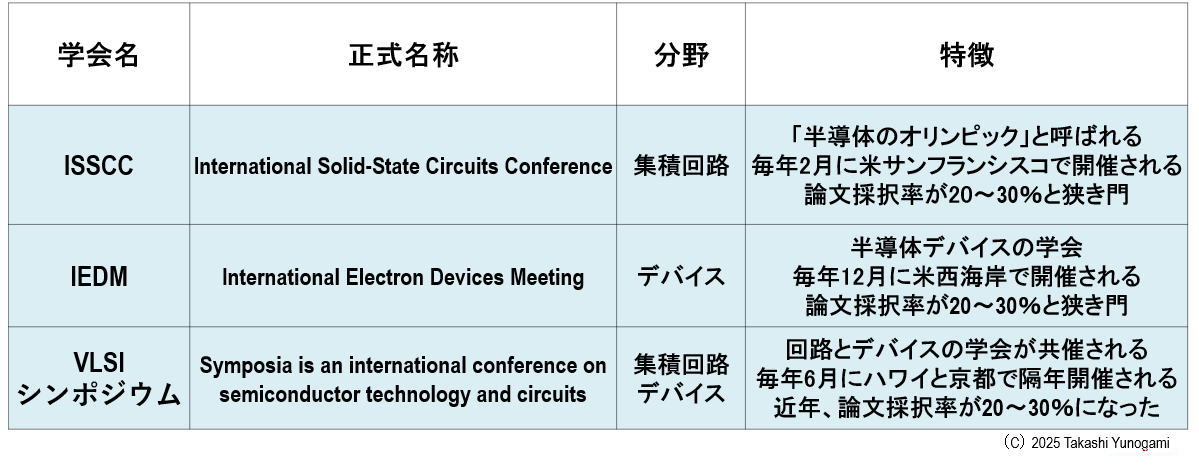 | 学会名 | 正式名称 | 分野 | 特徴 |
|---|---|---|---|
| ISSCC | International Solid-State Circuits Conference | 集積回路 | 「半導体のオリンピック」と呼ばれる 毎年2月に米サンフランシスコで開催される 論文採択率が20～30%と狭き門 |
| IEDM | International Electron Devices Meeting | デバイス | 半導体デバイスの学会 毎年12月に米西海岸で開催される 論文採択率が20～30%と狭き門 |
| VLSI シンポジウム | Symposia is an international conference on semiconductor technology and circuits | 集積回路 デバイス | 回路とデバイスの学会が共催される 毎年6月にハワイと京都で隔年開催される 近年、論文採択率が20～30%になった |

(C) 2025 Takashi Yunogami